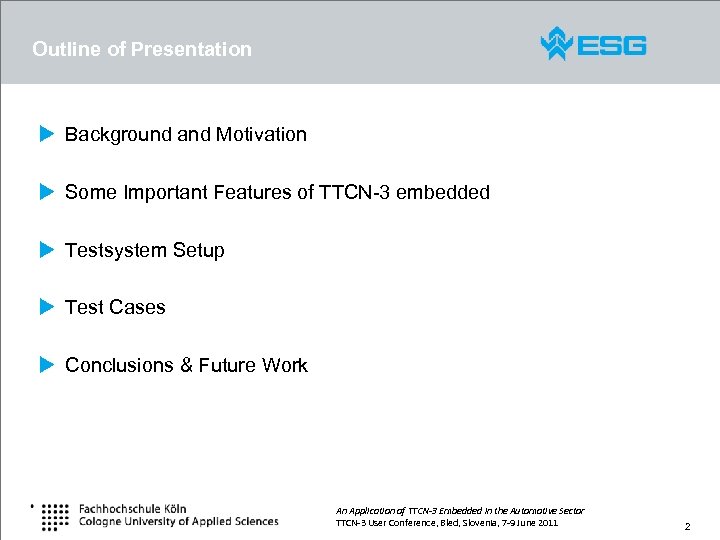 Outline of Presentation

ESG

Background and Motivation

Some Important Features of TTCN-3 embedded

Testsystem Setup

Test Cases

Conclusions & Future Work

Fachhochschule Köln
Cologne University of Applied Sciences

An Application of TTCN-3 Embedded in the Automotive Sector
TTCN-3 User Conference, Bled, Slovenia, 7-9 June 2011

2